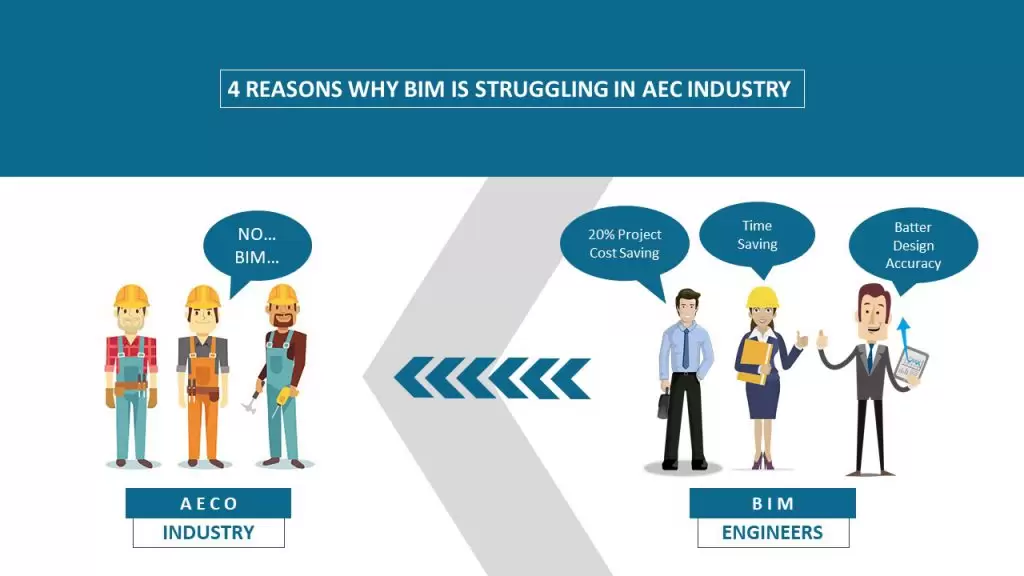 4 REASONS WHY BIM IS STRUGGLING IN AEC INDUSTRY

NO...
BIM...

20% Project Cost Saving

Time Saving

Batter Design Accuracy

AECO
INDUSTRY

BIM
ENGINEERS